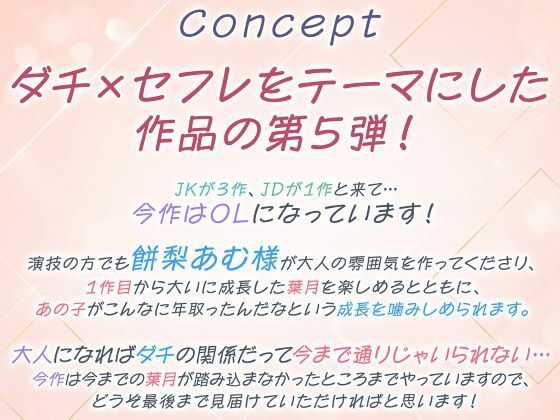 Concept

ダチ×セフレをテーマにした作品の第5弾！

JKが3作、JDが1作と来て…
今作はOLになっています！

演技の方でも餅梨あむ様が大人の雰囲気を作ってくださり、
1作目から大いに成長した葉月を楽しめるとともに、
あの子がこんなに年取ったんだなという成長を噛みしめられます。

大人になればダチの関係だって今まで通りじゃいられない…
今作は今までの葉月が踏み込まなかったところまでやっていますので、
どうぞ最後まで見届けていただければと思います！